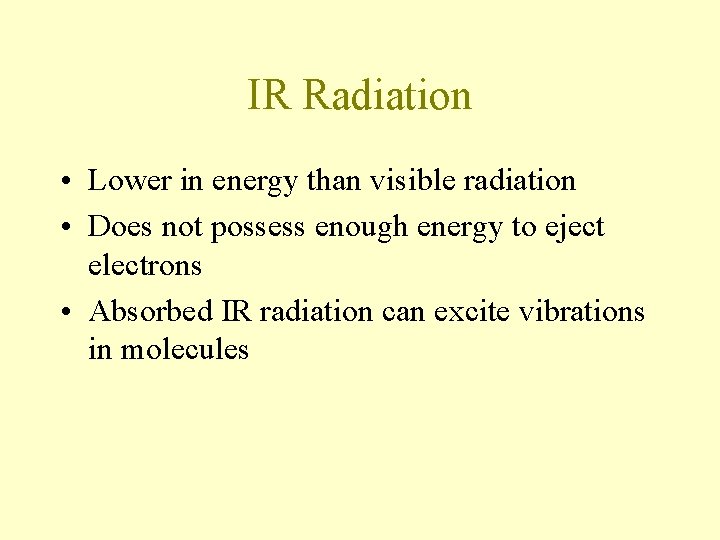 IR Radiation

• Lower in energy than visible radiation
• Does not possess enough energy to eject electrons
• Absorbed IR radiation can excite vibrations in molecules